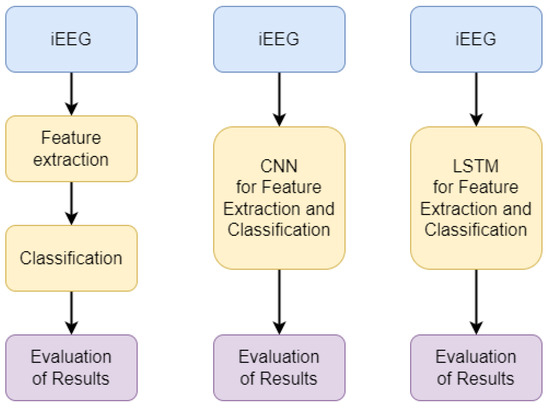 iEEG

Feature extraction

Classification

Evaluation of Results

iEEG

CNN for Feature Extraction and Classification

Evaluation of Results

iEEG

LSTM for Feature Extraction and Classification

Evaluation of Results